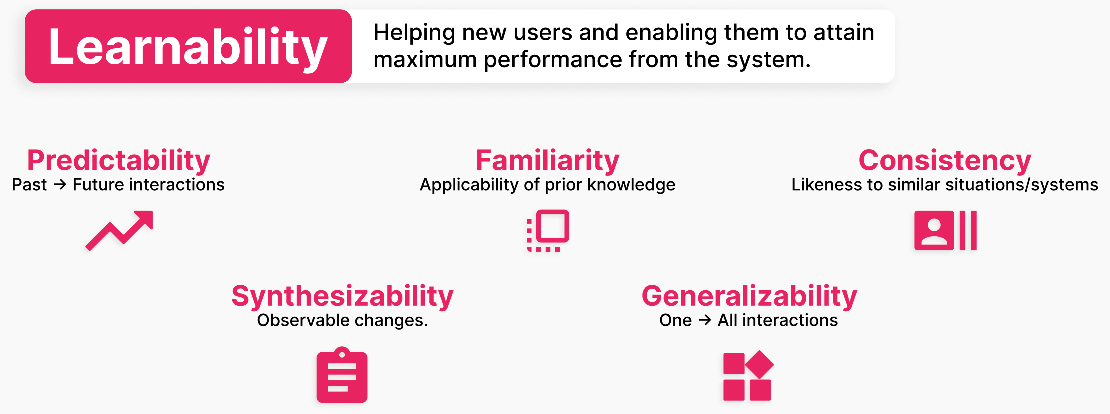 Learnability

Helping new users and enabling them to attain maximum performance from the system.

Predictability
Past → Future interactions

Familiarity
Applicability of prior knowledge

Consistency
Likeness to similar situations/systems

Synthesizability
Observable changes.

Generalizability
One → All interactions